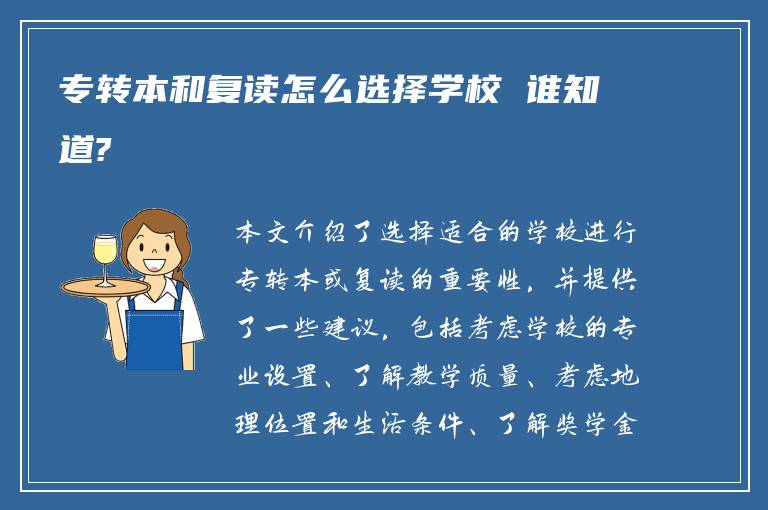 专转本和复读怎么选择学校 谁知道?

本文介绍了选择适合的学校进行专转本或复读的重要性，并提供了一些建议，包括考虑学校的专业设置、了解教学质量、考虑地理位置和生活条件、了解奖学金